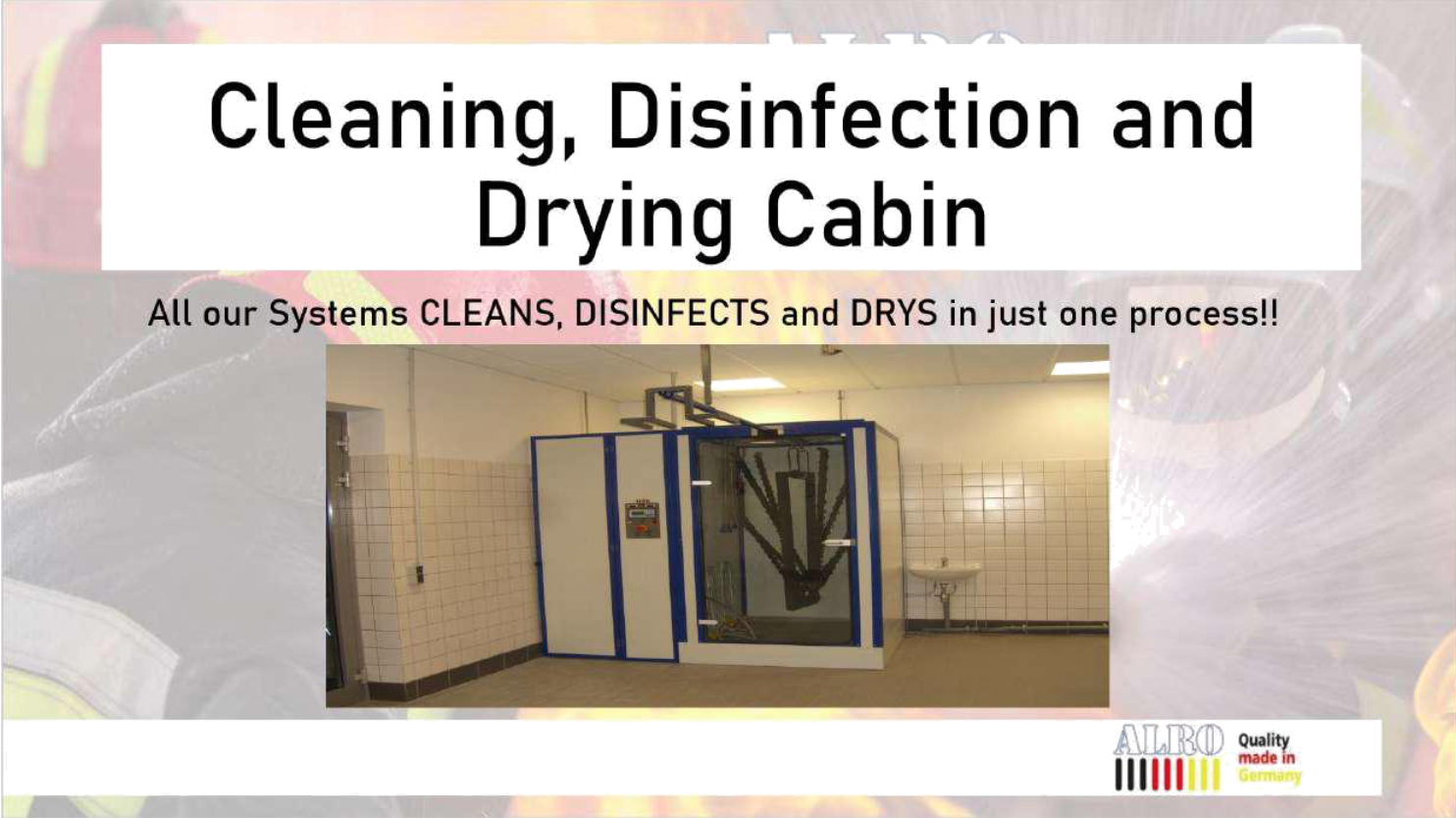 Cleaning, Disinfection and Drying Cabin

All our Systems CLEANS, DISINFECTS and DRYS in just one process!!

ALRO Quality made in Germany